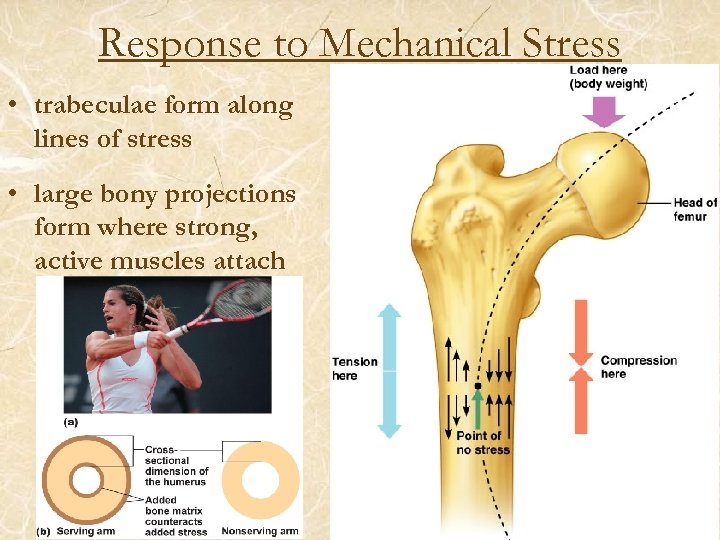 Response to Mechanical Stress

• trabeculae form along lines of stress

• large bony projections form where strong, active muscles attach

(a)

Cross-sectional dimension of the humerus

Added bone matrix counteracts added stress

(b) Serving arm

Nonserving arm

Load here (body weight)

Head of femur

Tension here

Compression here

Point of no stress